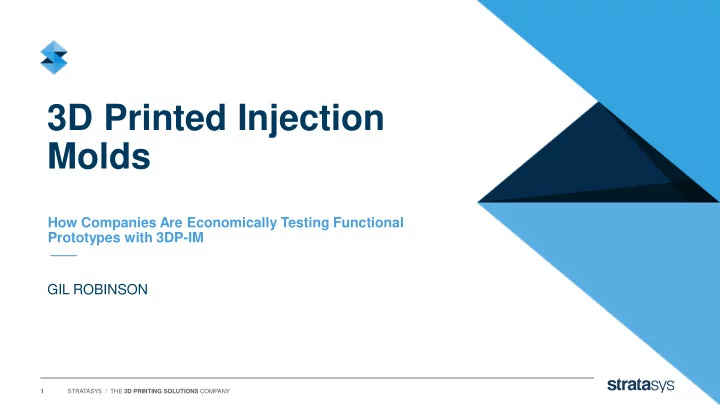 3D Printed Injection Molds

How Companies Are Economically Testing Functional Prototypes with 3DP-IM

GIL ROBINSON

1 STRATASYS / THE 3D PRINTING SOLUTIONS COMPANY

stratasys